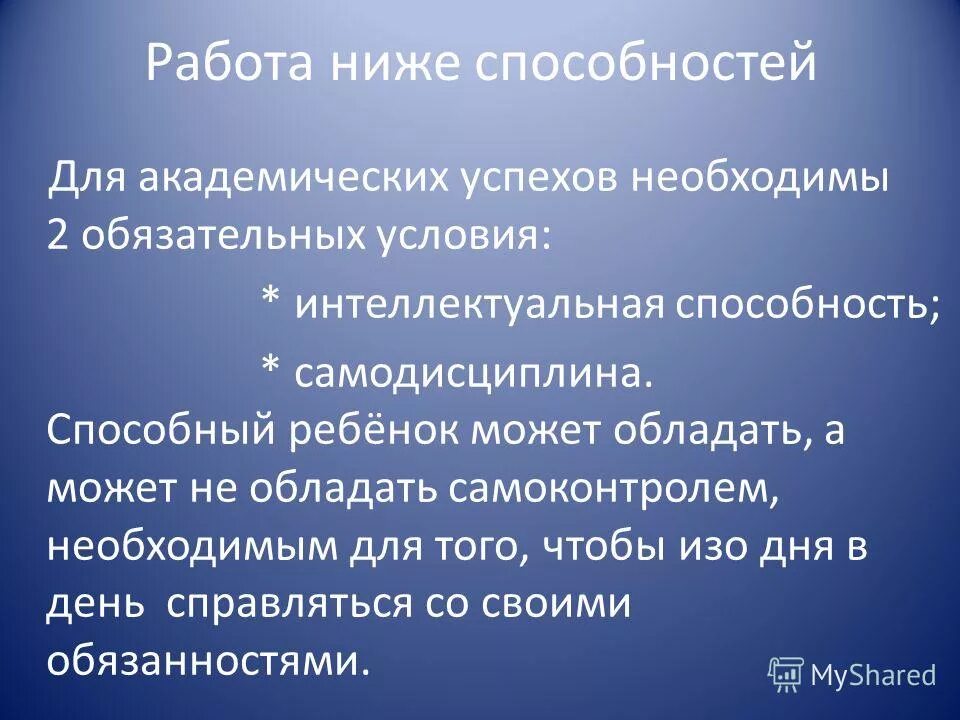 Работа ниже способностей

Для академических успехов необходимы 2 обязательных условия:

* интеллектуальная способность;

* самодисциплина.

Способный ребёнок может обладать, а может не обладать самоконтролем, необходимым для того, чтобы изо дня в день справляться со своими обязанностями.

MyShared